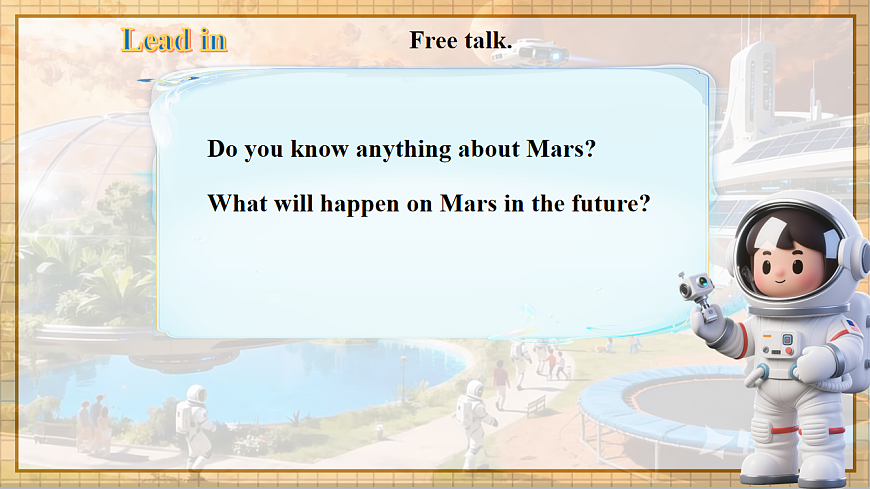 Lead in

Free talk.

Do you know anything about Mars?

What will happen on Mars in the future?